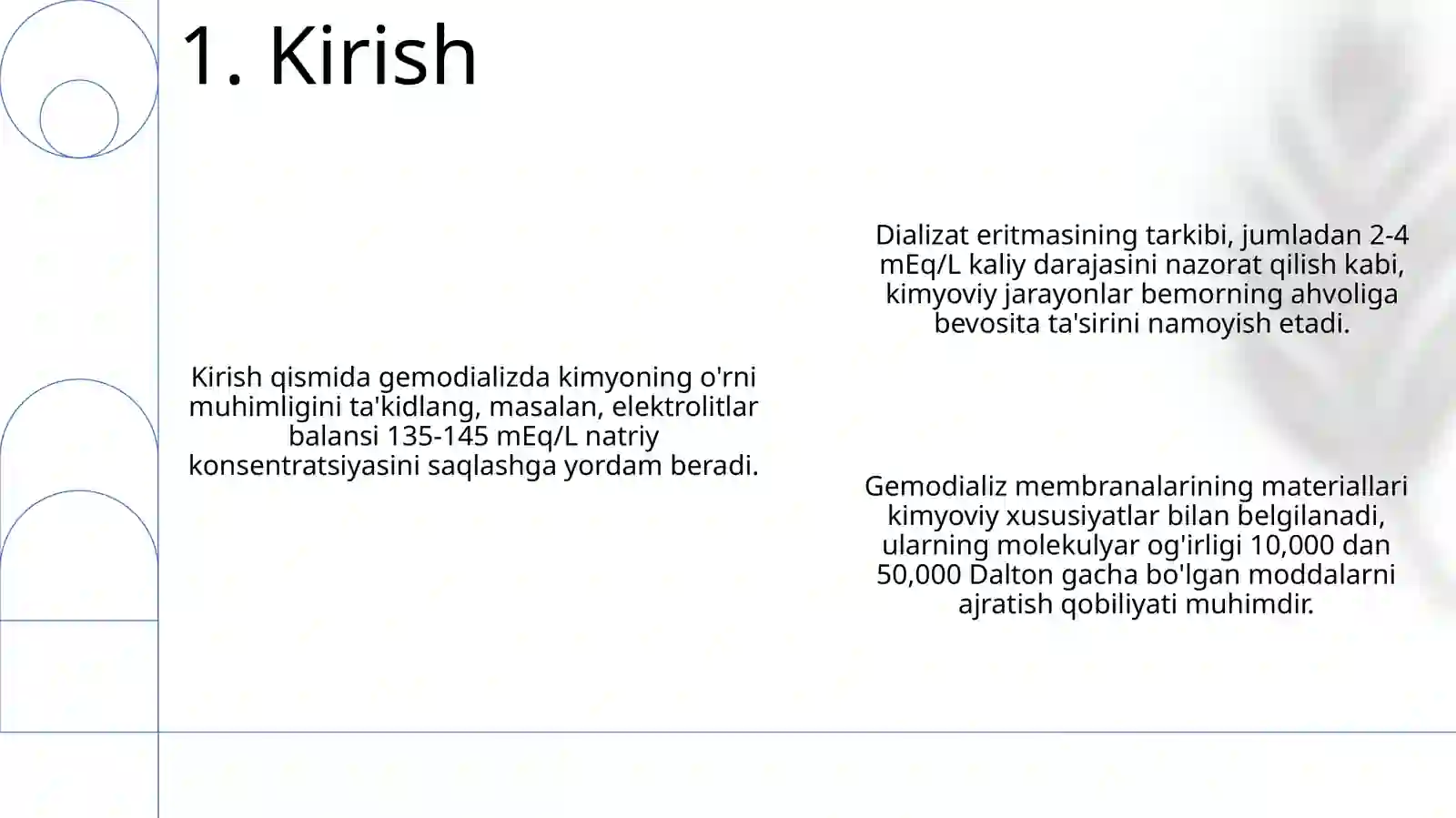 1. Kirish

Kirish qismida gemodializda kimyoning o'rni muhimligini ta'kidlang, masalan, elektrolitlar balansi 135-145 mEq/L natriy konsentratsiyasini saqlashga yordam beradi.

Dializat eritmasining tarkibi, jumladan 2-4 mEq/L kaliy darajasini nazorat qilish kabi, kimyoviy jarayonlar bemorning ahvoliga bevosita ta'sirini namoyish etadi.

Gemodializ membranalarining materiallari kimyoviy xususiyatlar bilan belgilanadi, ularning molekulyar og'irligi 10,000 dan 50,000 Dalton gacha bo'lgan moddalarni ajratish qobiliyati muhimdir.